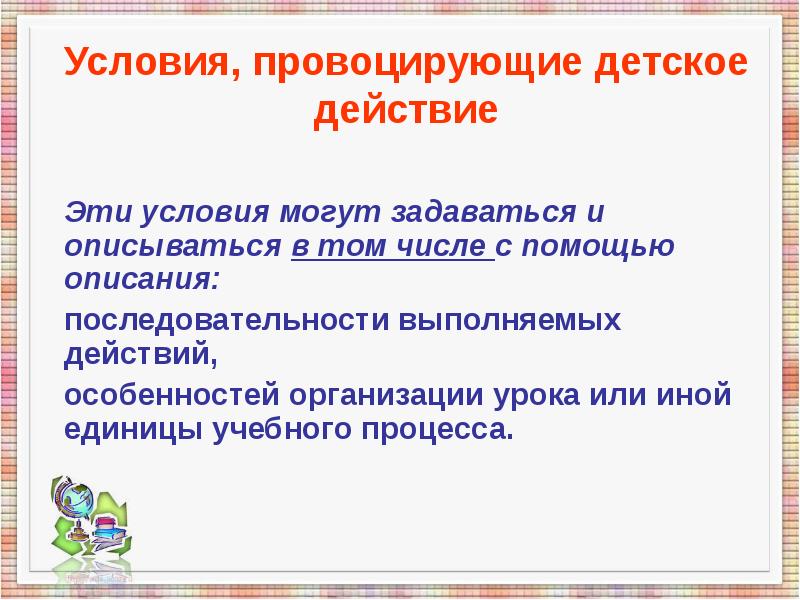 Условия, провоцирующие детское действие

Эти условия могут задаваться и описываться в том числе с помощью описания:

последовательности выполняемых действий,

особенностей организации урока или иной единицы учебного процесса.